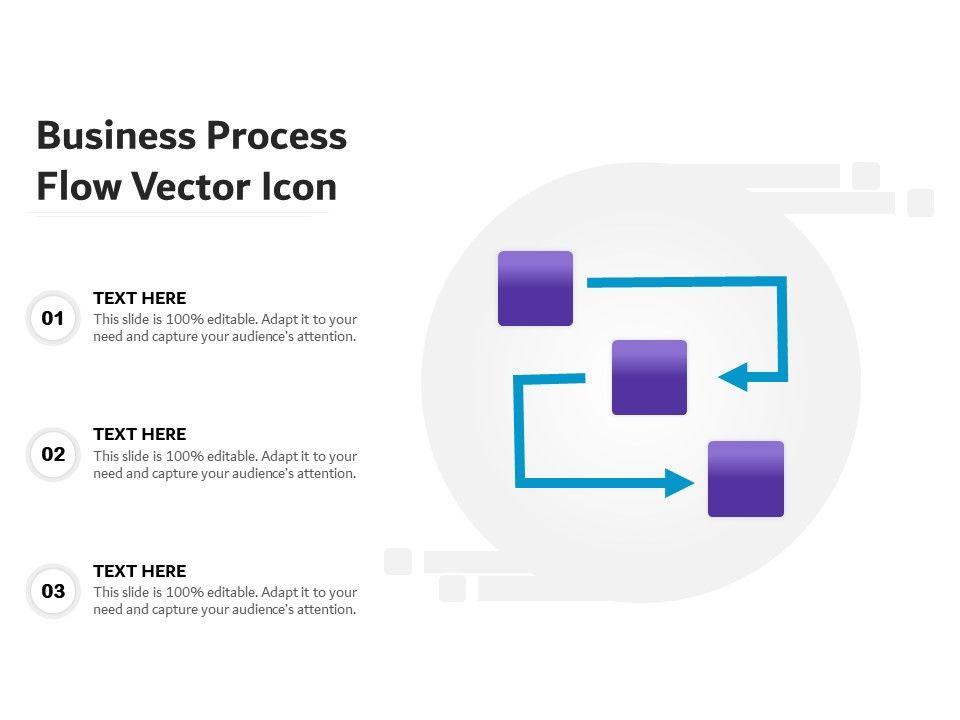 Business Process Flow Vector Icon

01

TEXT HERE

This slide is 100% editable. Adapt it to your need and capture your audience's attention.

02

TEXT HERE

This slide is 100% editable. Adapt it to your need and capture your audience's attention.

03

TEXT HERE

This slide is 100% editable. Adapt it to your need and capture your audience's attention.